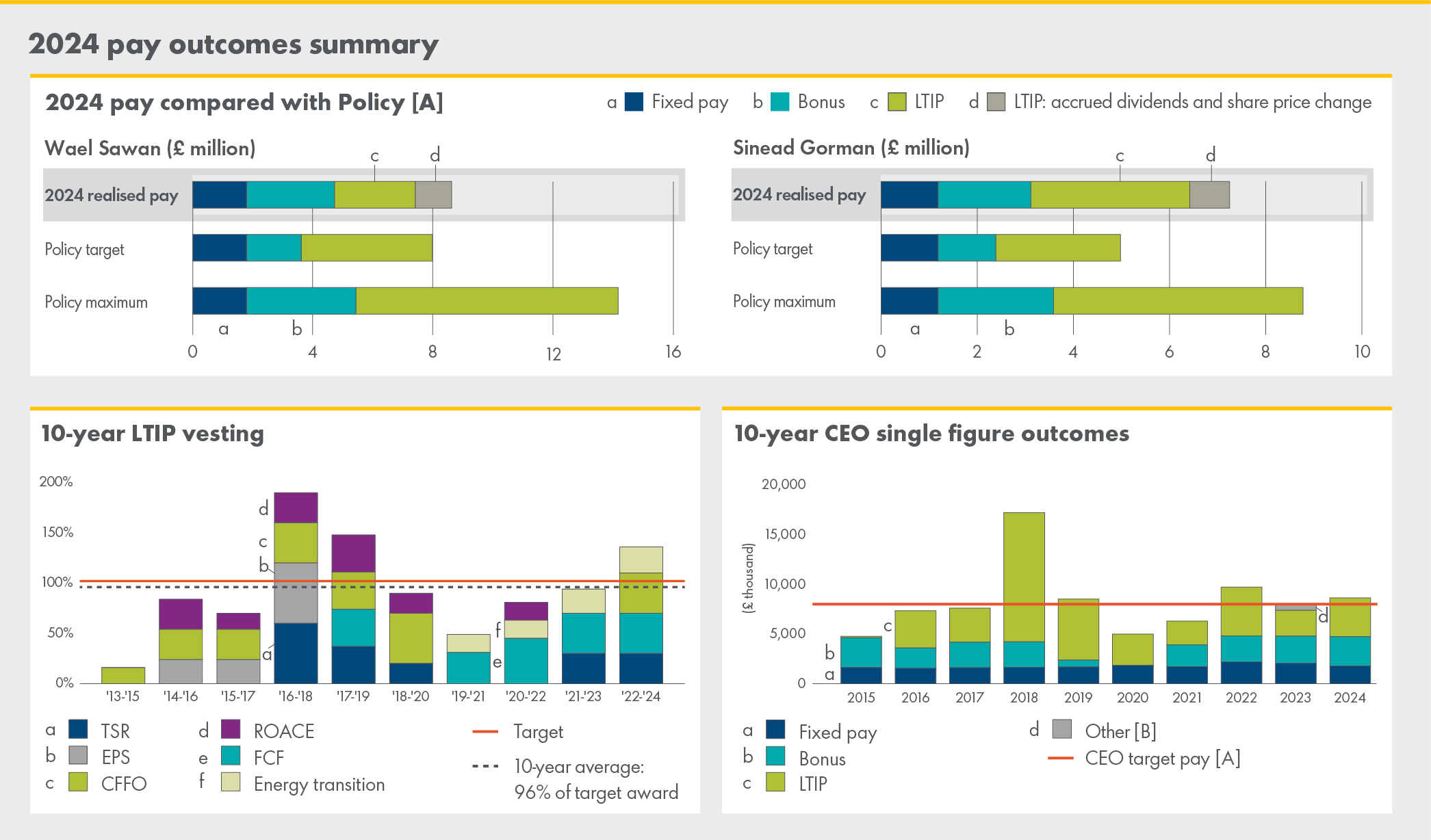 2024 pay outcomes summary

2024 pay compared with Policy [A]

a Fixed pay b Bonus c LTIP d LTIP: accrued dividends and share price change

Wael Sawan (£ million)

c d

2024 realised pay

Policy target

Policy maximum

a b

0 4 8 12 16

Sinead Gorman (£ million)

c d

2024 realised pay

Policy target

Policy maximum

a b

0 2 4 6 8 10

10-year LTIP vesting

200%
150%
100%
50%
0%

d c b a f e

'13-'15 '14-'16 '15-'17 '16-'18 '17-'19 '18-'20 '19-'21 '20-'22 '21-'23 '22-'24

a TSR
b EPS
c CFFO
d ROACE
e FCF
f Energy transition

Target

10-year average: 96% of target award

10-year CEO single figure outcomes

(£ thousand)

20,000
15,000
10,000
5,000
0

c b a d

2015 2016 2017 2018 2019 2020 2021 2022 2023 2024

a Fixed pay
b Bonus
c LTIP
d Other [B]
CEO target pay [A]